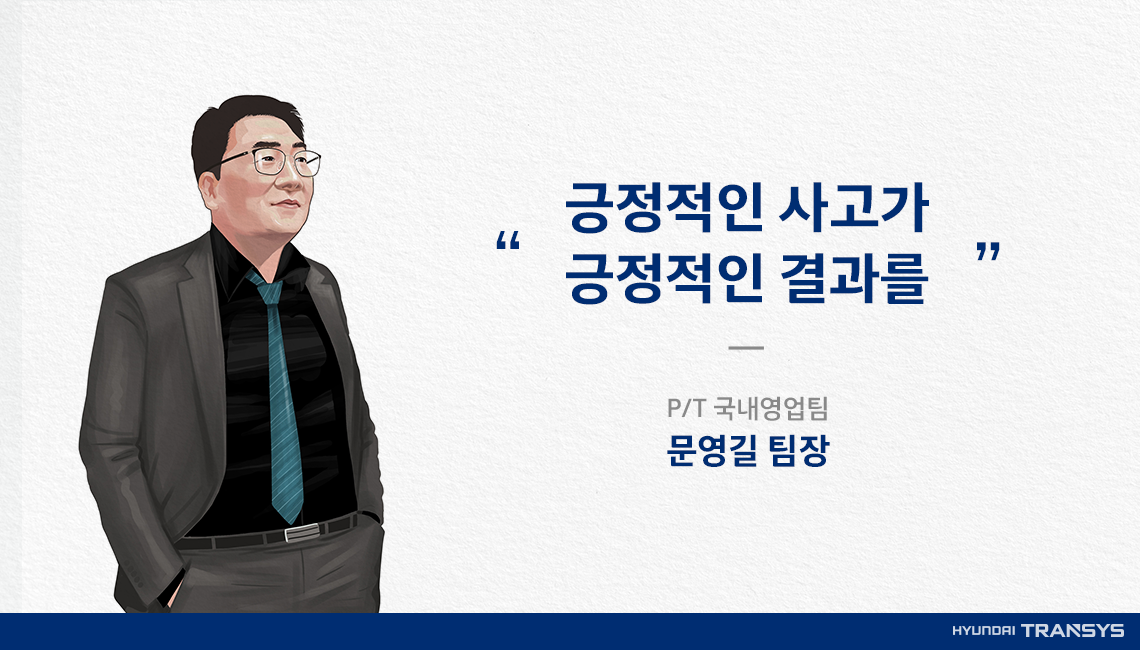 “ 긍정적인 사고가
긍정적인 결과를 ”

P/T 국내영업팀
문영길 팀장

HYUNDAI TRANSYS